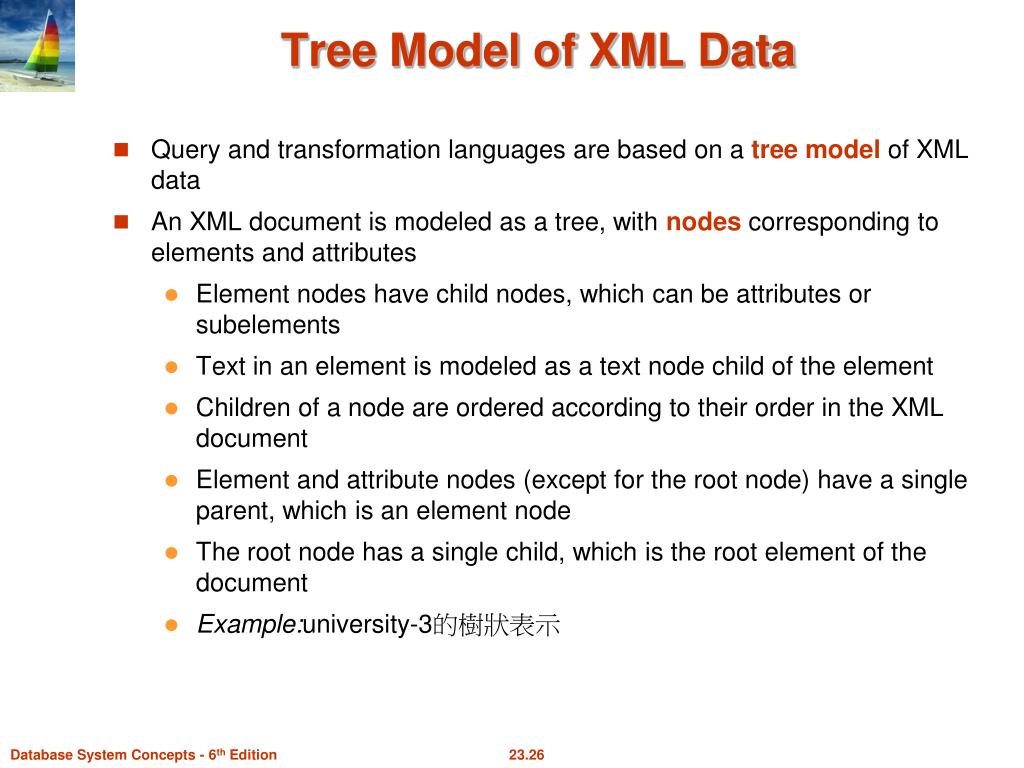 Tree Model of XML Data

Query and transformation languages are based on a tree model of XML data

An XML document is modeled as a tree, with nodes corresponding to elements and attributes

Element nodes have child nodes, which can be attributes or subelements

Text in an element is modeled as a text node child of the element

Children of a node are ordered according to their order in the XML document

Element and attribute nodes (except for the root node) have a single parent, which is an element node

The root node has a single child, which is the root element of the document

Example:university-3的樹狀表示

Database System Concepts - 6$^{th}$ Edition

23.26